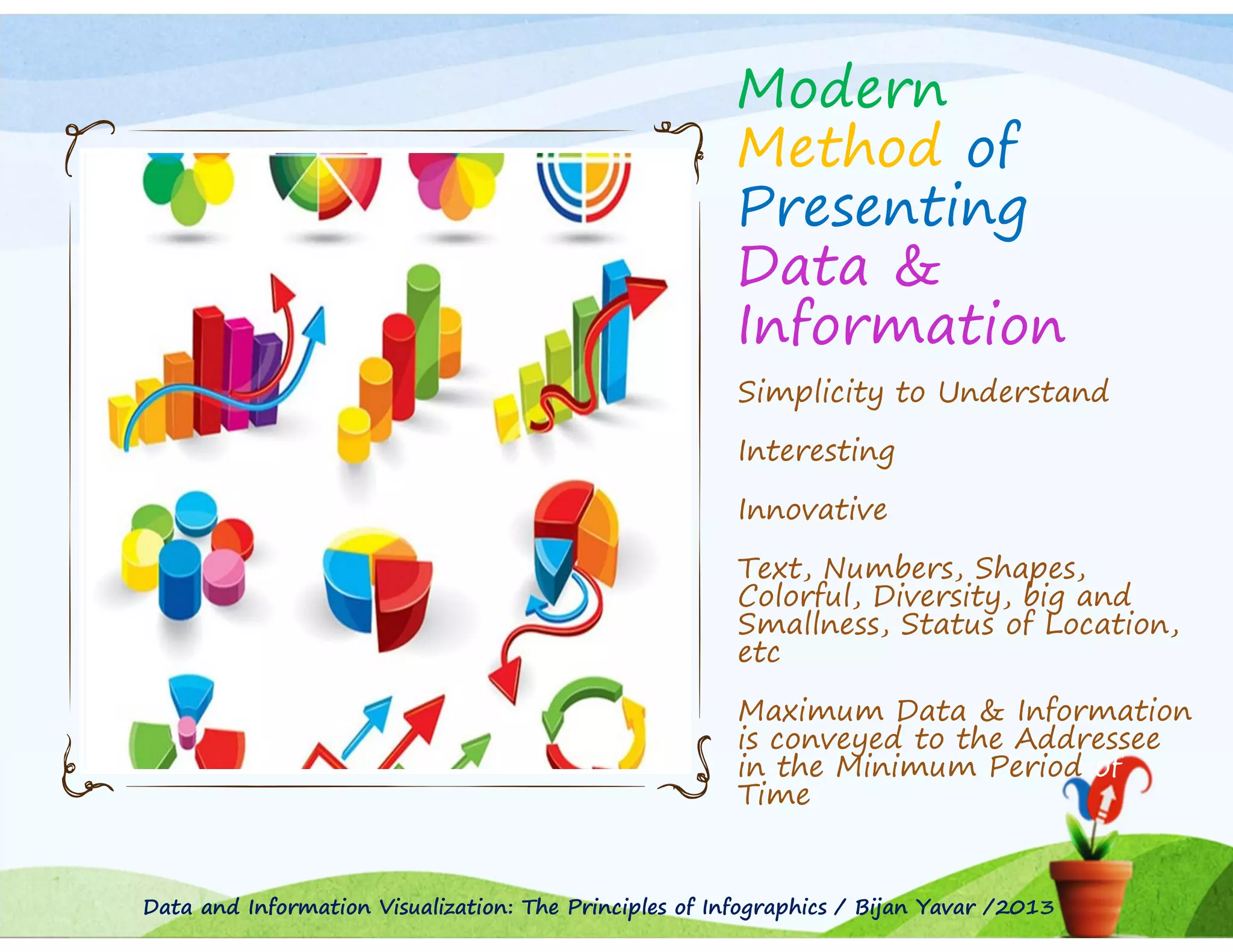 Modern Method of Presenting Data & Information

Simplicity to Understand

Interesting

Innovative

Text, Numbers, Shapes, Colorful, Diversity, big and Smallness, Status of Location, etc

Maximum Data & Information is conveyed to the Addressee in the Minimum Period of Time

Data and Information Visualization: The Principles of Infographics / Bijan Yavar /2013